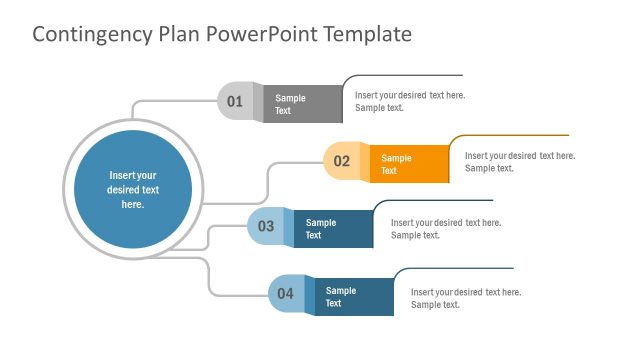 Contingency Plan PowerPoint Template

Insert your desired text here.

01

Sample Text

Insert your desired text here. Sample text.

02

Sample Text

Insert your desired text here. Sample text.

03

Sample Text

Insert your desired text here. Sample text.

04

Sample Text

Insert your desired text here. Sample text.